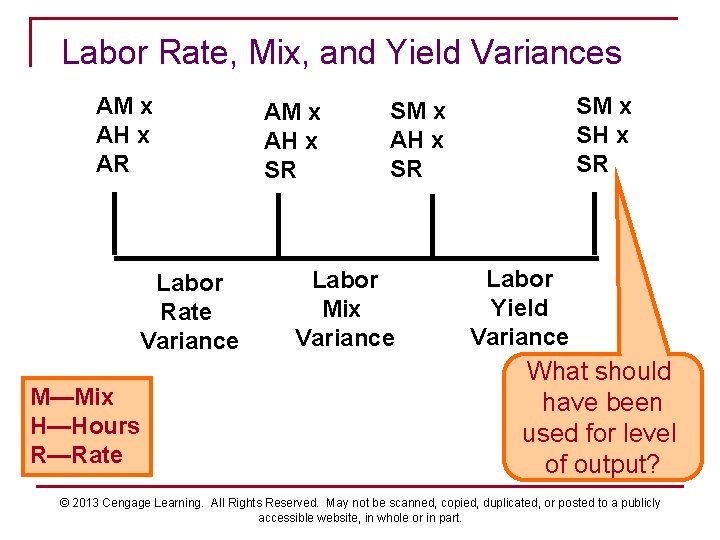 Labor Rate, Mix, and Yield Variances

AM x
AH x
AR

AM x
AH x
SR

SM x
AH x
SR

SM x
SH x
SR

Labor Rate Variance

Labor Mix Variance

Labor Yield Variance

What should have been used for level of output?

M—Mix
H—Hours
R—Rate

© 2013 Cengage Learning. All Rights Reserved. May not be scanned, copied, duplicated, or posted to a publicly accessible website, in whole or in part.